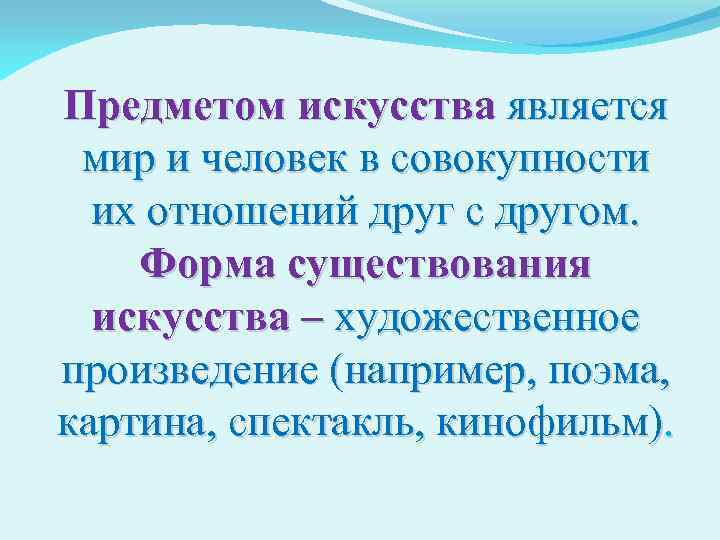 Предметом искусства является мир и человек в совокупности их отношений друг с другом. Форма существования искусства – художественное произведение (например, поэма, картина, спектакль, кинофильм).